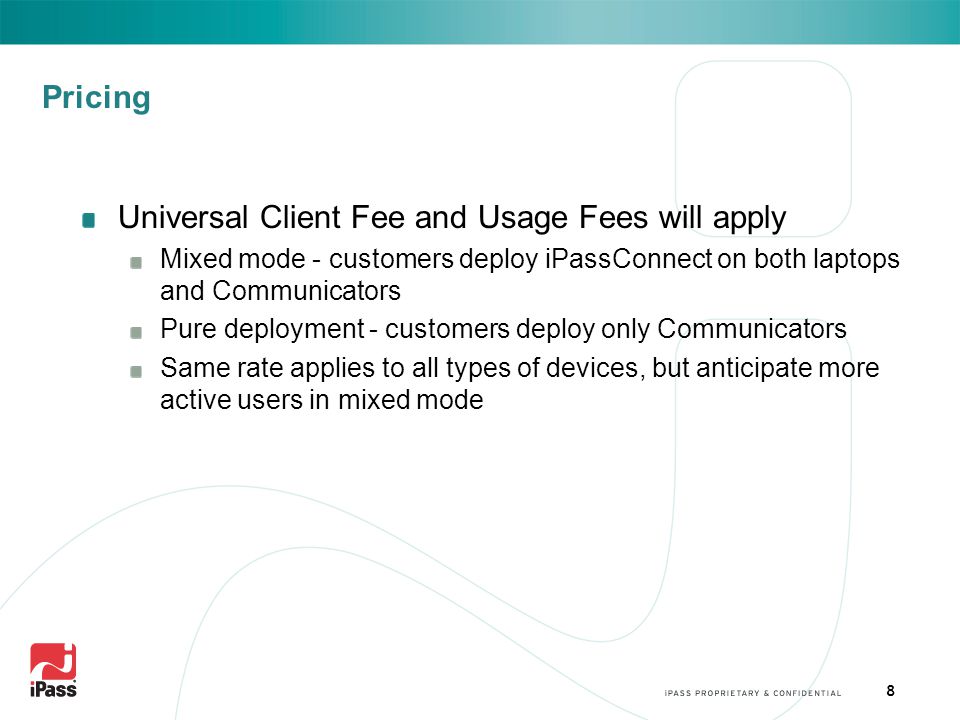 Pricing

Universal Client Fee and Usage Fees will apply

Mixed mode - customers deploy iPassConnect on both laptops and Communicators

Pure deployment - customers deploy only Communicators

Same rate applies to all types of devices, but anticipate more active users in mixed mode

iPass

IPASS PROPRIETARY & CONFIDENTIAL

8